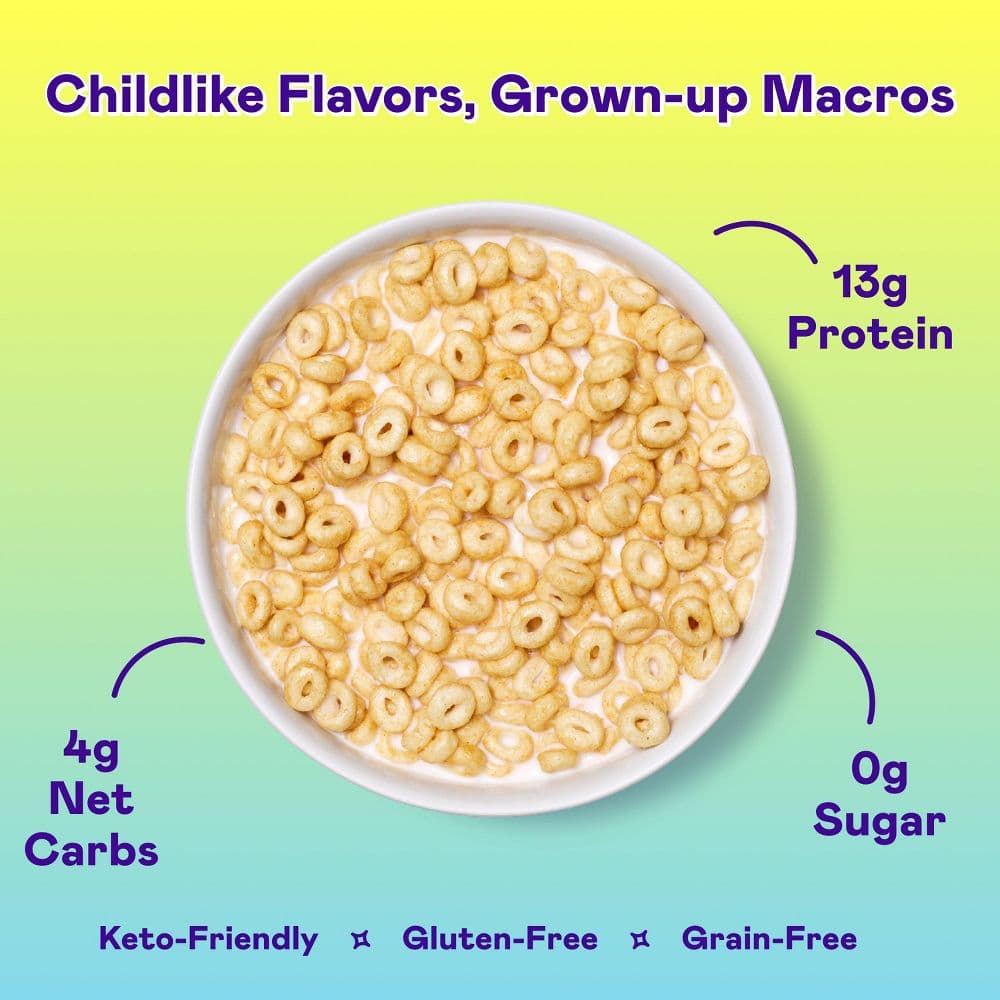 Childlike Flavors, Grown-up Macros

13g Protein

4g Net Carbs

0g Sugar

Keto-Friendly ✦ Gluten-Free ✦ Grain-Free